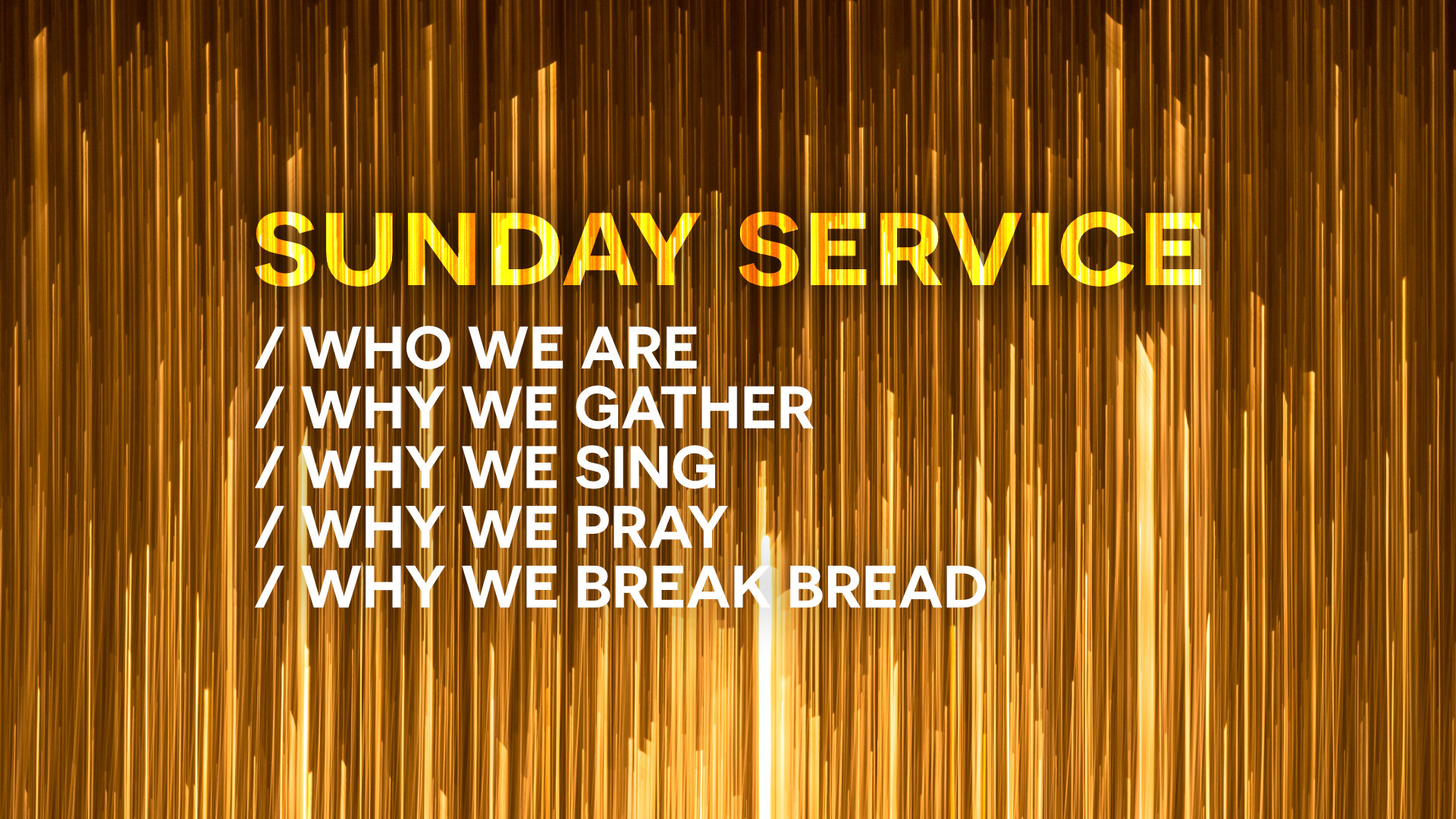 SUNDAY SERVICE

/ WHO WE ARE
/ WHY WE GATHER
/ WHY WE SING
/ WHY WE PRAY
/ WHY WE BREAK BREAD